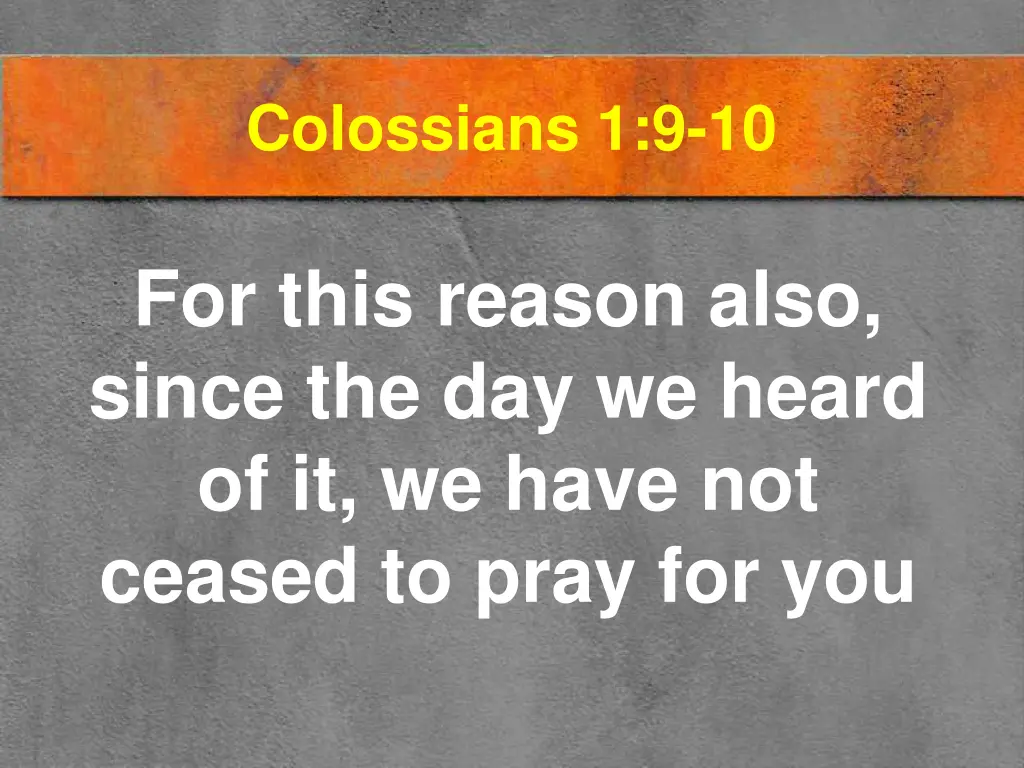 Colossians 1:9-10

For this reason also, since the day we heard of it, we have not ceased to pray for you